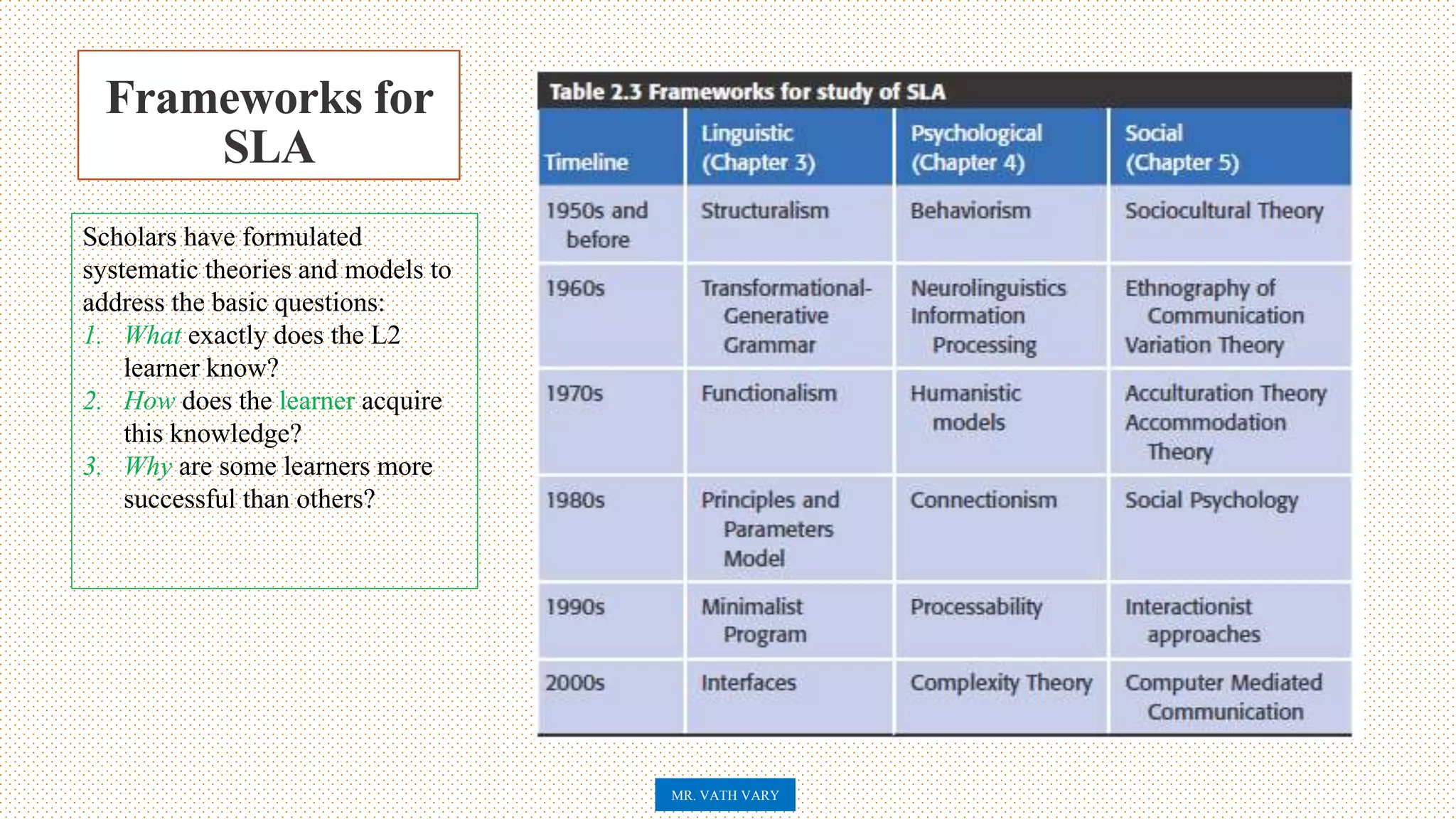 Frameworks for SLA

Scholars have formulated systematic theories and models to address the basic questions:
1. What exactly does the L2 learner know?
2. How does the learner acquire this knowledge?
3. Why are some learners more successful than others?

Table 2.3 Frameworks for study of SLA

| Timeline | Linguistic (Chapter 3) | Psychological (Chapter 4) | Social (Chapter 5) |
|---|---|---|---|
| 1950s and before | Structuralism | Behaviorism | Sociocultural Theory |
| 1960s | Transformational-Generative Grammar | Neurolinguistics Information Processing | Ethnography of Communication Variation Theory |
| 1970s | Functionalism | Humanistic models | Acculturation Theory Accommodation Theory |
| 1980s | Principles and Parameters Model | Connectionism | Social Psychology |
| 1990s | Minimalist Program | Processability | Interactionist approaches |
| 2000s | Interfaces | Complexity Theory | Computer Mediated Communication |

MR. VATH VARY